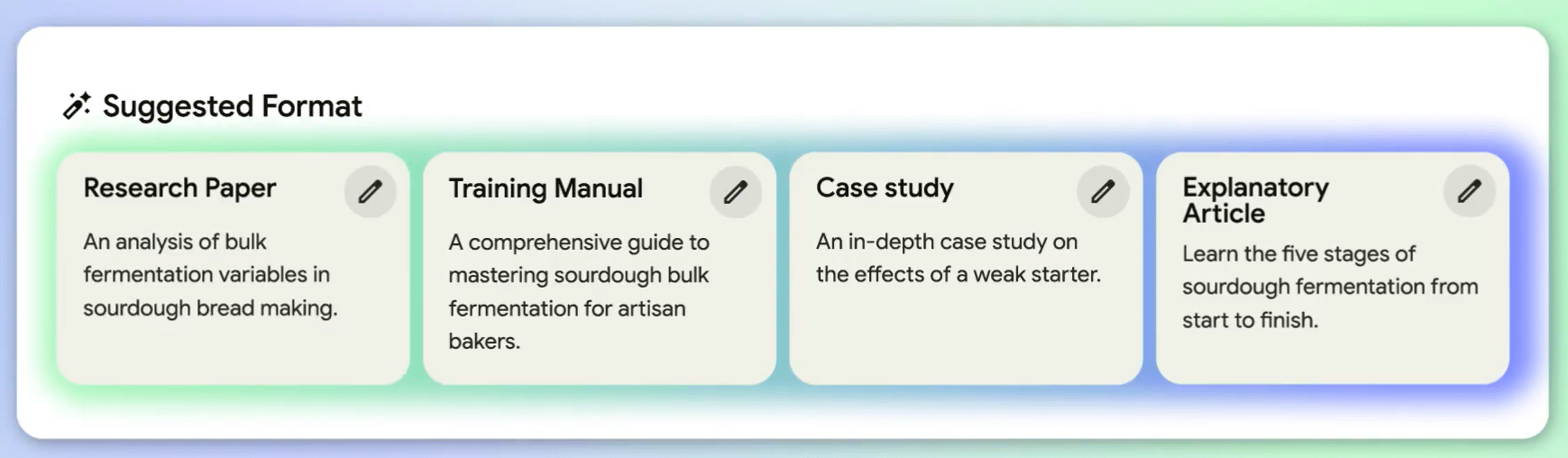 Suggested Format

Research Paper

An analysis of bulk fermentation variables in sourdough bread making.

Training Manual

A comprehensive guide to mastering sourdough bulk fermentation for artisan bakers.

Case study

An in-depth case study on the effects of a weak starter.

Explanatory Article

Learn the five stages of sourdough fermentation from start to finish.